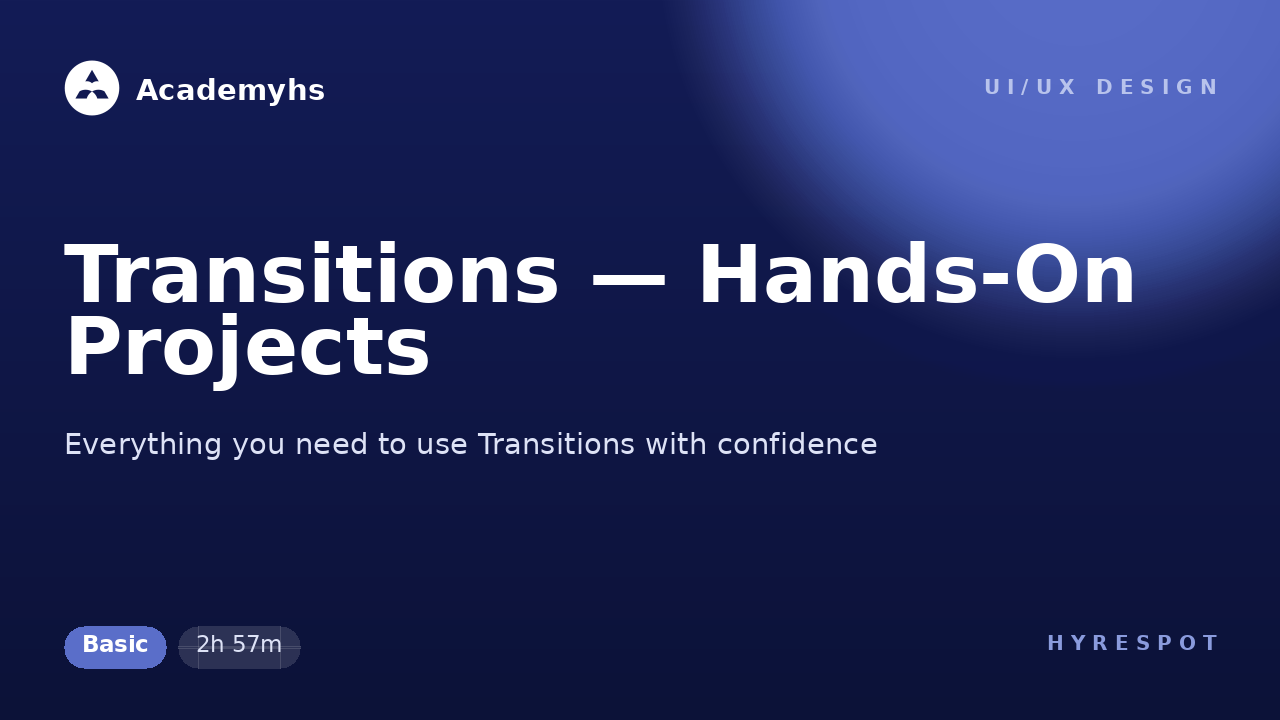 Academyhs

UI/UX DESIGN

Transitions — Hands-On Projects

Everything you need to use Transitions with confidence

Basic

2h 57m

HYRESPOT